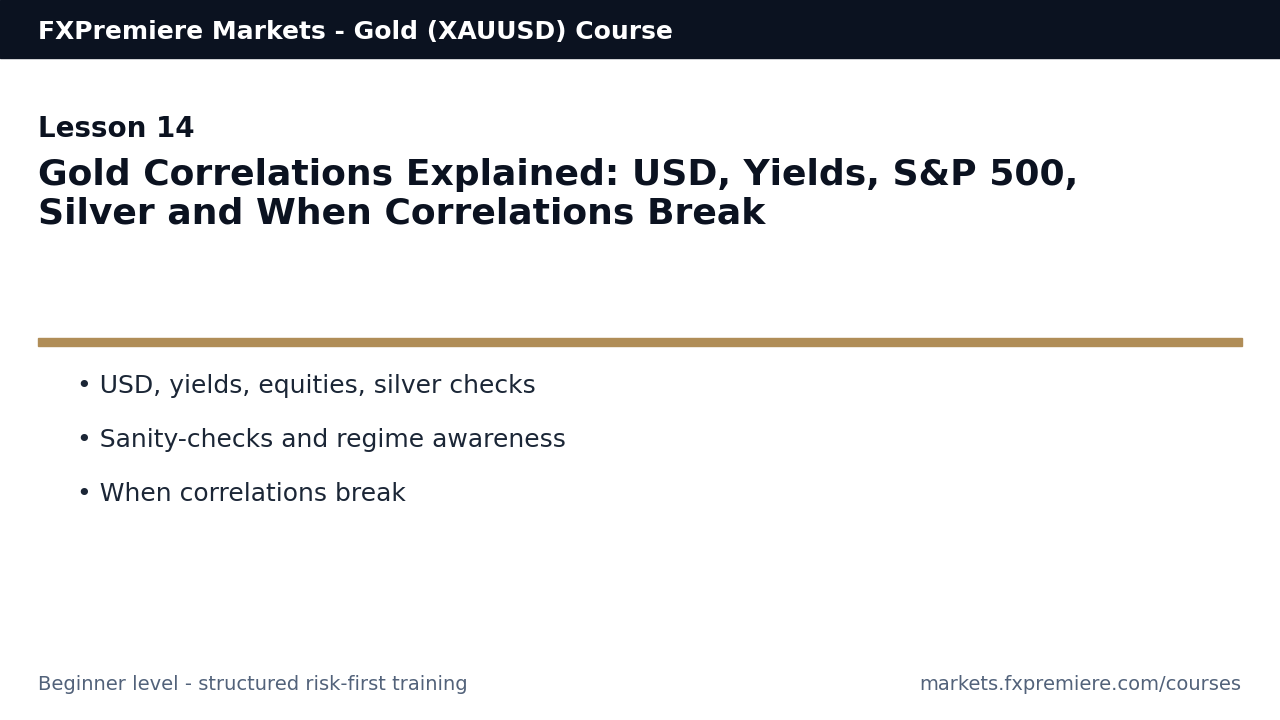 FXPremiere Markets - Gold (XAUUSD) Course

Lesson 14

Gold Correlations Explained: USD, Yields, S&P 500, Silver and When Correlations Break

• USD, yields, equities, silver checks
• Sanity-checks and regime awareness
• When correlations break

Beginner level - structured risk-first training

markets.fxpremiere.com/courses